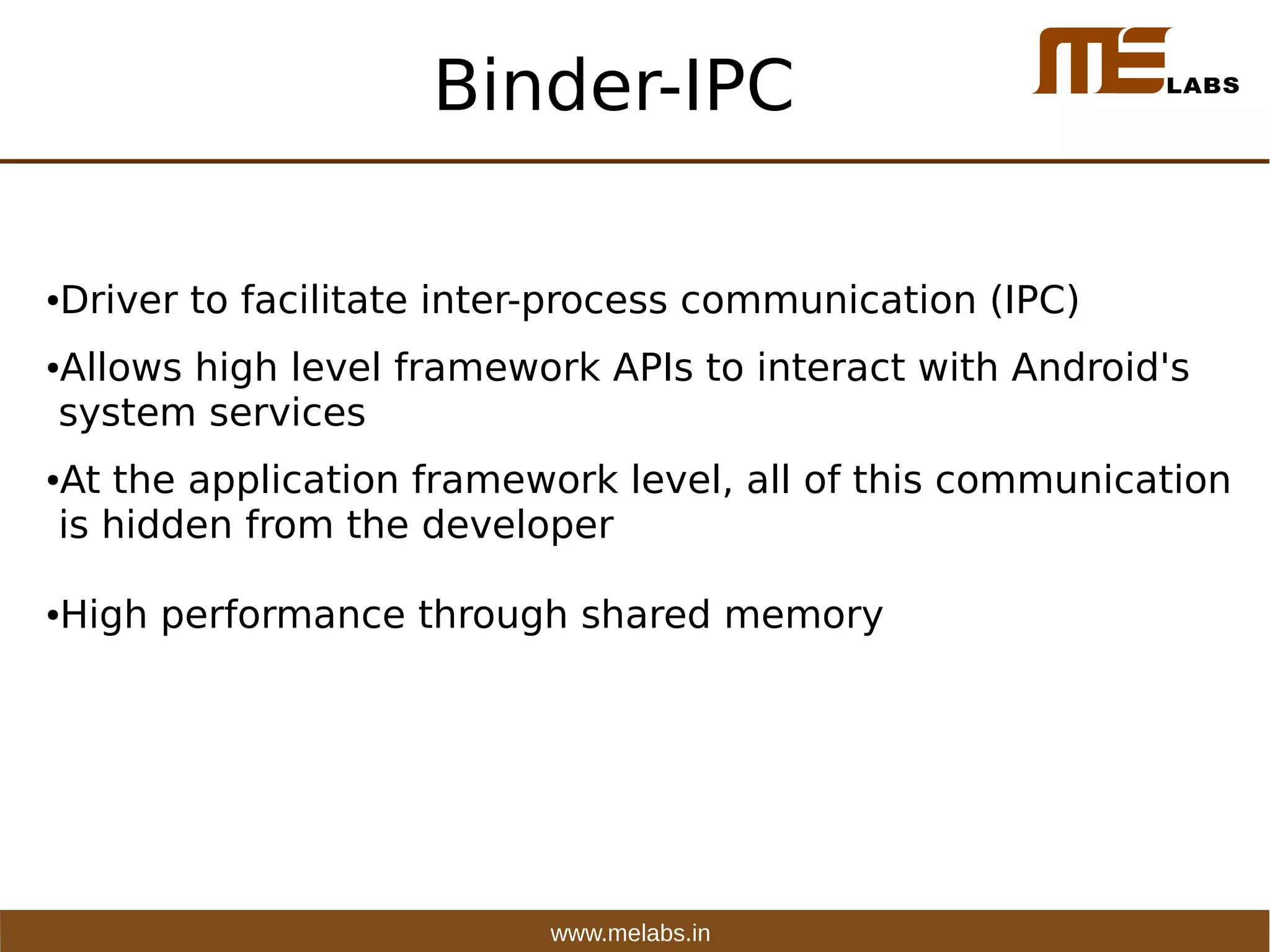 Binder-IPC

ME LABS

•Driver to facilitate inter-process communication (IPC)

•Allows high level framework APIs to interact with Android's system services

•At the application framework level, all of this communication is hidden from the developer

•High performance through shared memory

www.melabs.in